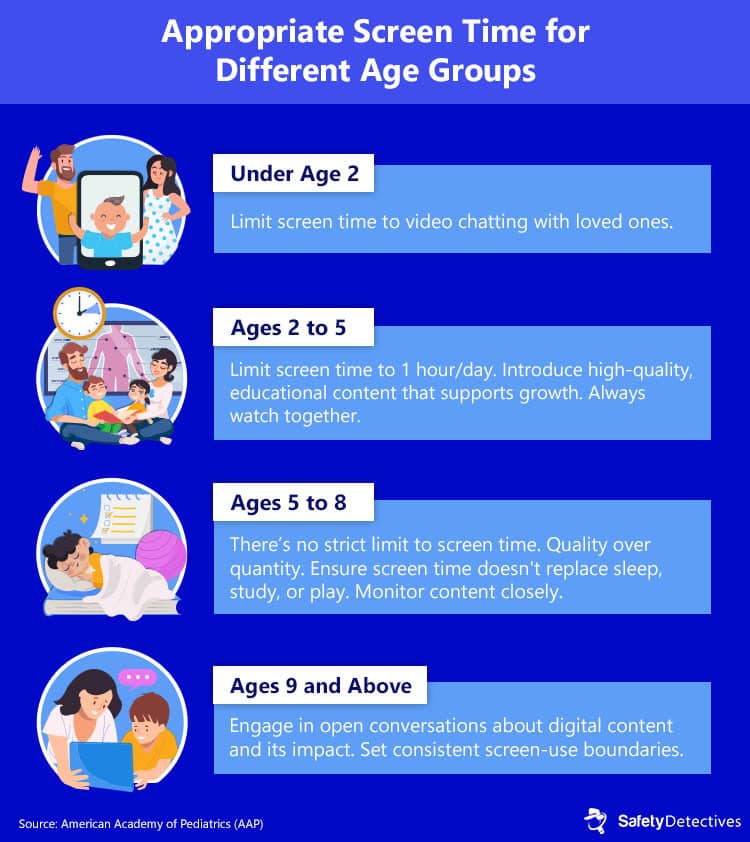 Appropriate Screen Time for Different Age Groups

Under Age 2

Limit screen time to video chatting with loved ones.

Ages 2 to 5

Limit screen time to 1 hour/day. Introduce high-quality, educational content that supports growth. Always watch together.

Ages 5 to 8

There's no strict limit to screen time. Quality over quantity. Ensure screen time doesn't replace sleep, study, or play. Monitor content closely.

Ages 9 and Above

Engage in open conversations about digital content and its impact. Set consistent screen-use boundaries.

Source: American Academy of Pediatrics (AAP)

SafetyDetectives